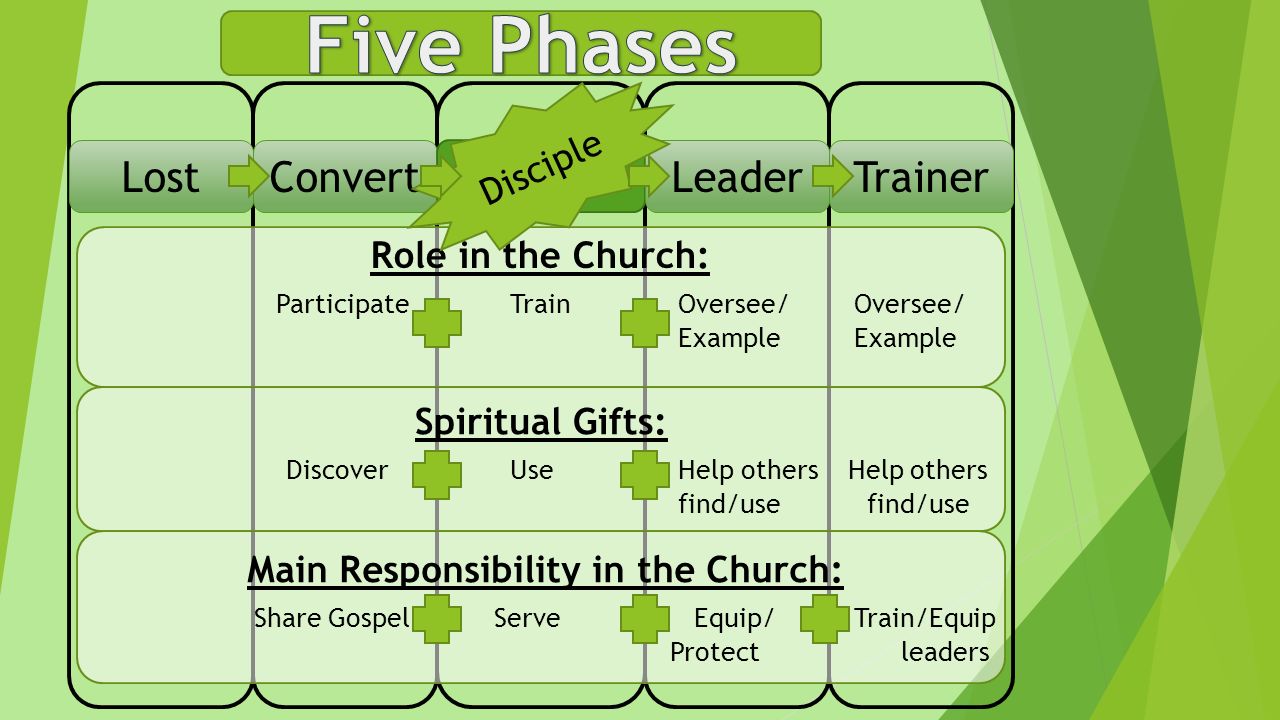 Five Phases

Lost Convert Disciple Leader Trainer

Role in the Church:

Participate Train Oversee/ Example Oversee/ Example

Spiritual Gifts:

Discover Use Help others find/use Help others find/use

Main Responsibility in the Church:

Share Gospel Serve Equip/ Protect Train/Equip leaders